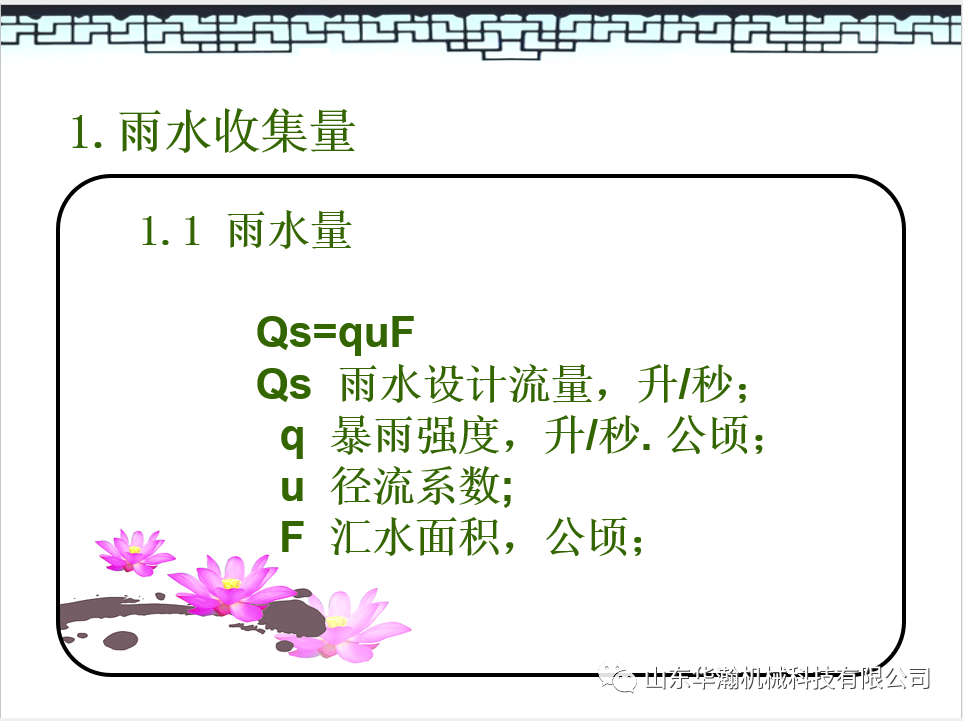 1. 雨水收集量

1. 1 雨水量

Qs=quF
Qs 雨水设计流量，升/秒；
q 暴雨强度，升/秒. 公顷；
u 径流系数;
F 汇水面积，公顷；

山东华瀚机械科技有限公司